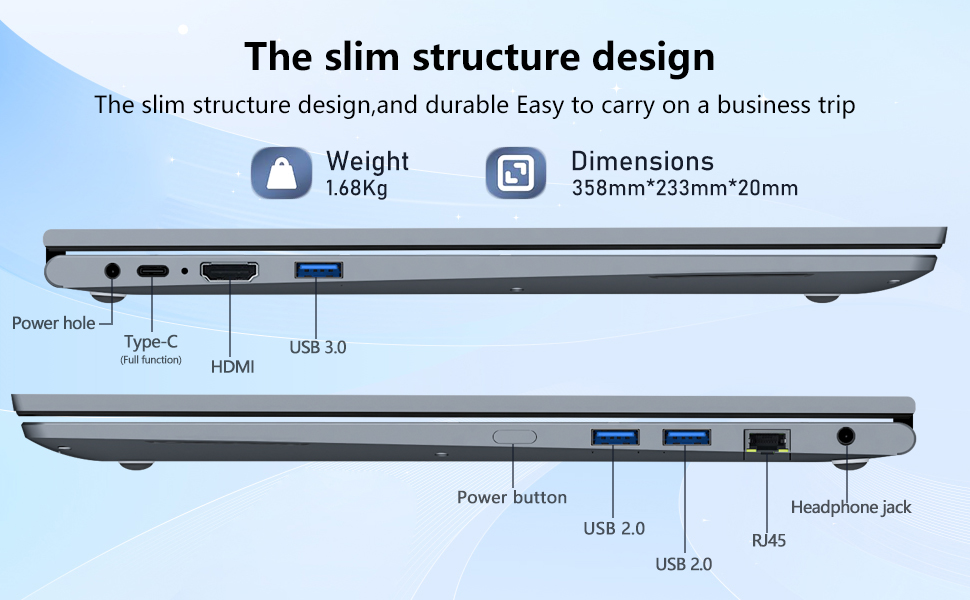 The slim structure design

The slim structure design,and durable Easy to carry on a business trip

Weight
1.68Kg

Dimensions
358mm*233mm*20mm

Power hole

Type-C
(Full function)

HDMI

USB 3.0

Power button

USB 2.0

USB 2.0

RJ45

Headphone jack